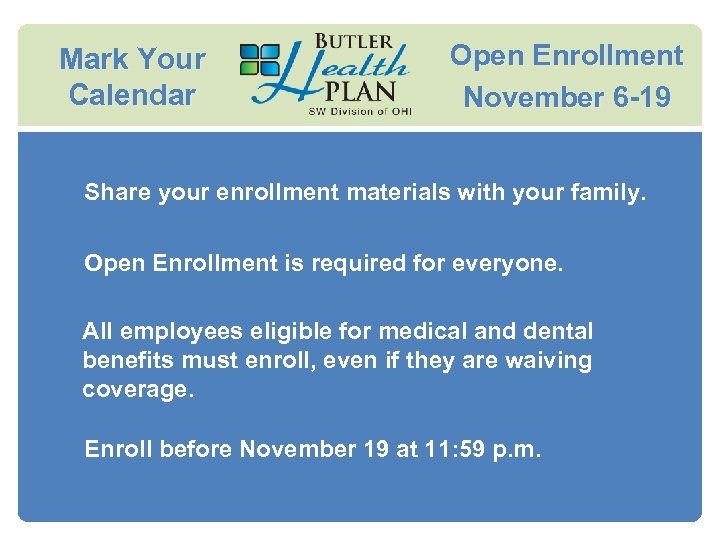 Mark Your Calendar

BUTLER Health PLAN
SW Division of OHI

Open Enrollment November 6-19

Share your enrollment materials with your family.

Open Enrollment is required for everyone.

All employees eligible for medical and dental benefits must enroll, even if they are waiving coverage.

Enroll before November 19 at 11:59 p.m.